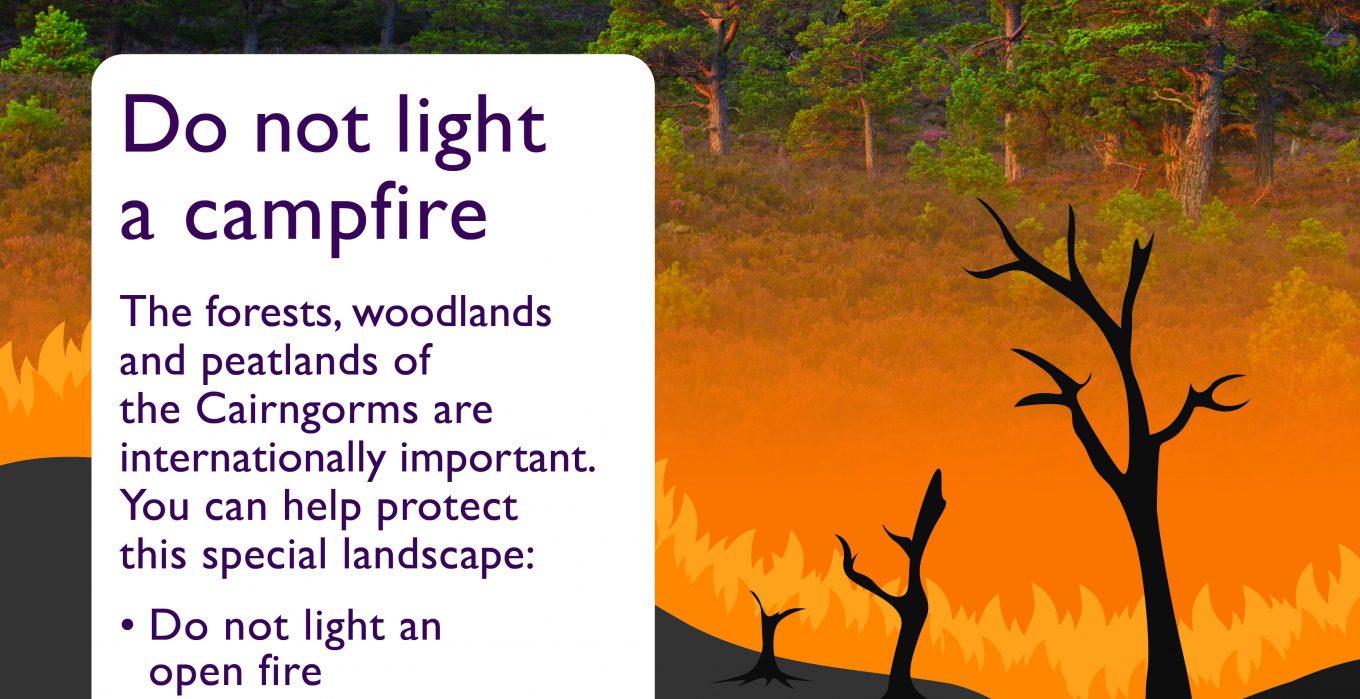 Do not light a campfire

The forests, woodlands and peatlands of the Cairngorms are internationally important. You can help protect this special landscape:

• Do not light an open fire